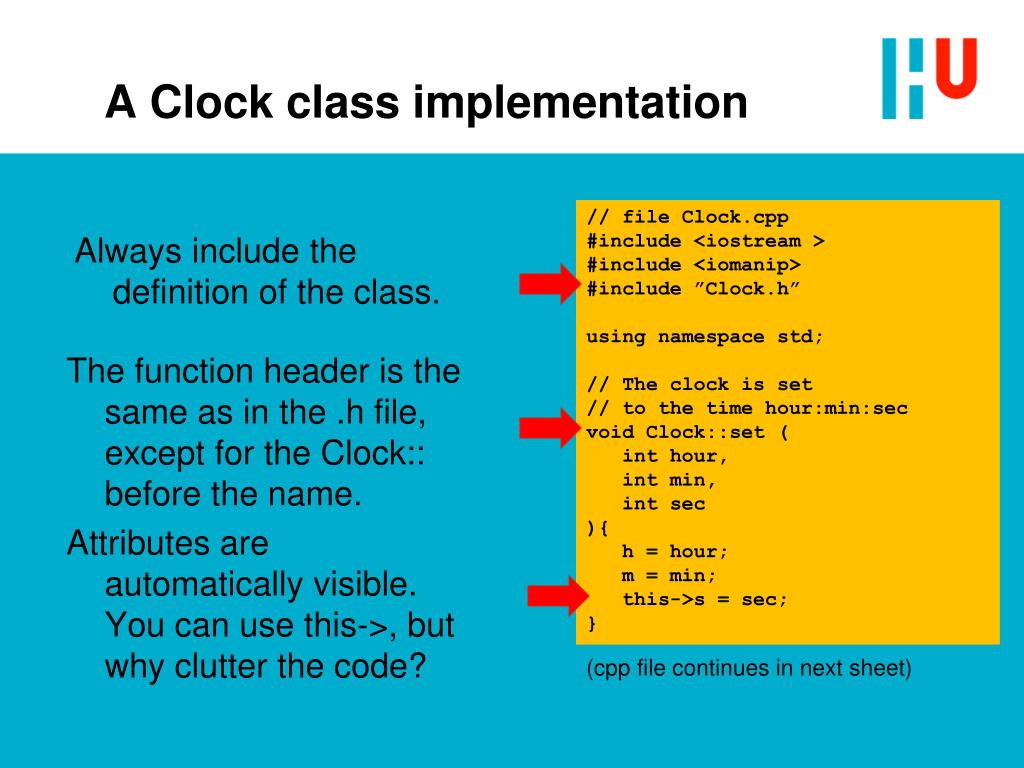 A Clock class implementation

HU

Always include the definition of the class.

The function header is the same as in the .h file, except for the Clock:: before the name.

Attributes are automatically visible. You can use this->, but why clutter the code?

// file Clock.cpp
#include <iostream >
#include <iomanip>
#include ”Clock.h”

using namespace std;

// The clock is set
// to the time hour:min:sec
void Clock::set (
int hour,
int min,
int sec
){
h = hour;
m = min;
this->s = sec;
}

(cpp file continues in next sheet)